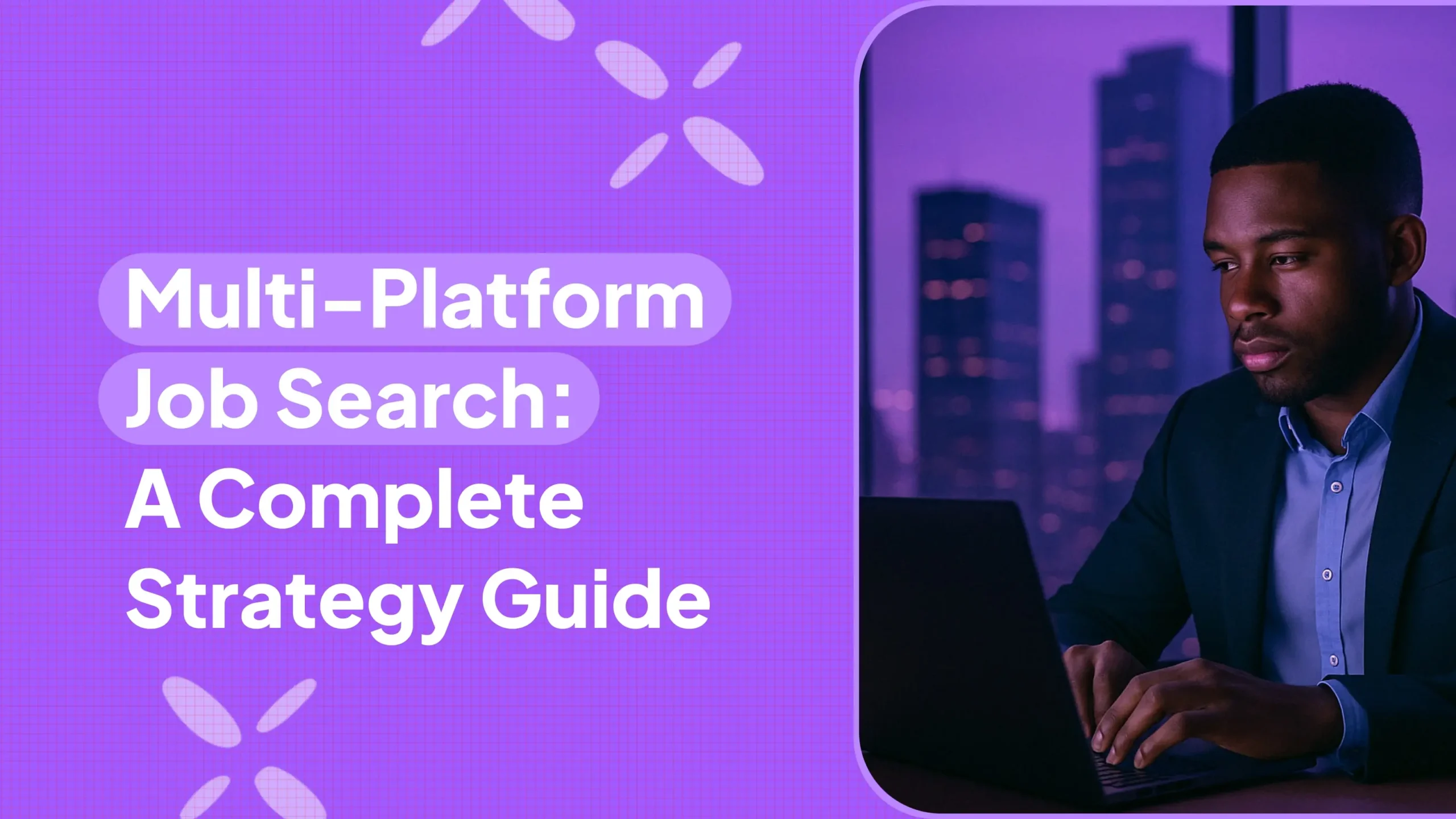 Multi-Platform Job Search: A Complete Strategy Guide